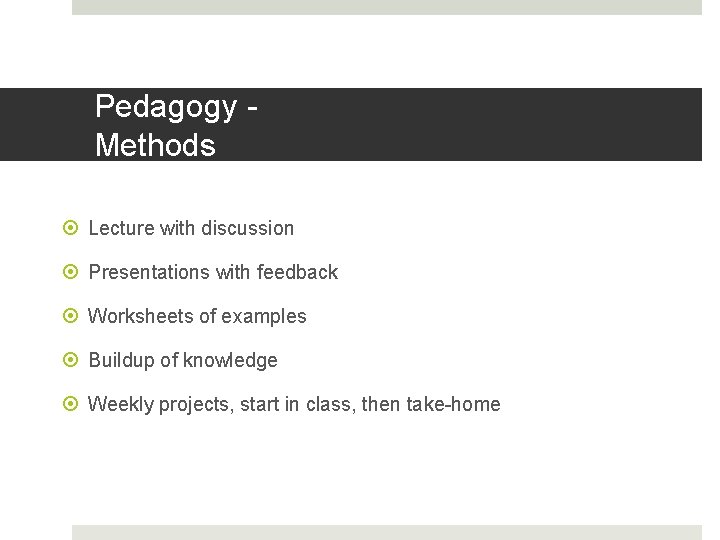 Pedagogy - Methods

Lecture with discussion

Presentations with feedback

Worksheets of examples

Buildup of knowledge

Weekly projects, start in class, then take-home